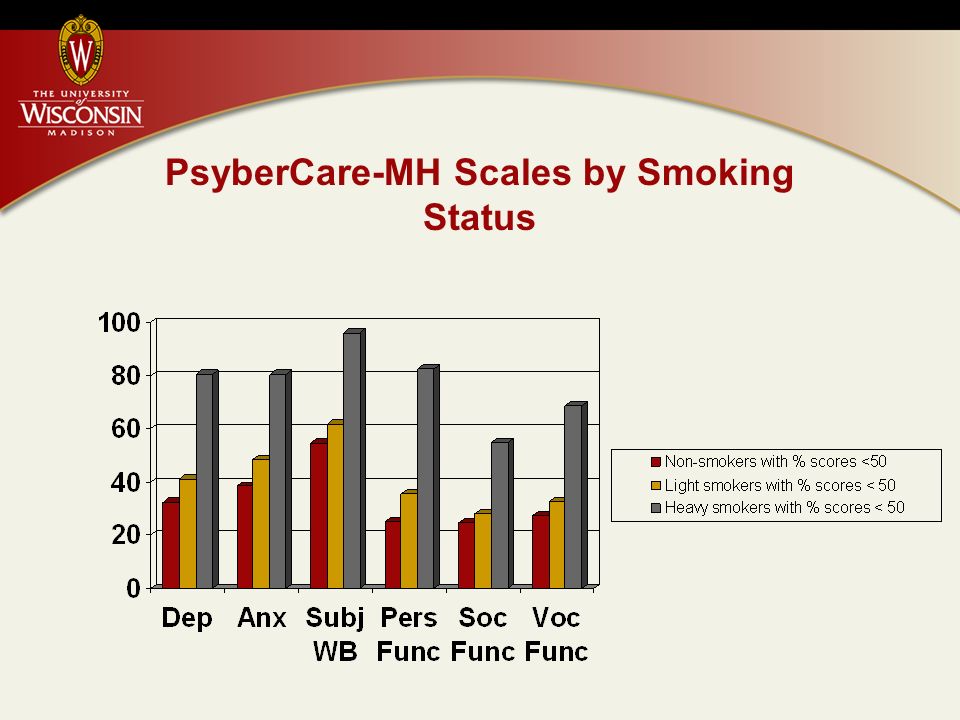 W
THE UNIVERSITY of WISCONSIN MADISON

PsyberCare-MH Scales by Smoking Status

100
80
60
40
20
0

Dep
Anx
Subj WB
Pers Func
Soc Func
Voc Func

Non-smokers with % scores <50
Light smokers with % scores < 50
Heavy smokers with % scores < 50